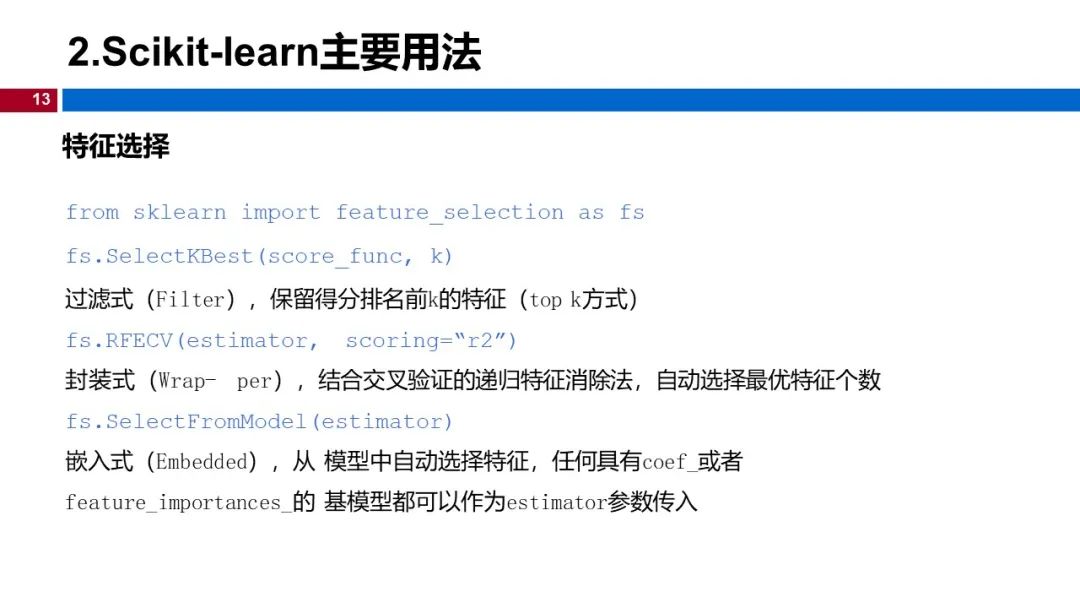 2.Scikit-learn主要用法

13

特征选择

from sklearn import feature_selection as fs

fs.SelectKBest(score_func, k)

过滤式（Filter），保留得分排名前k的特征（top k方式）

fs.RFECV(estimator,  scoring=“r2”)

封装式（Wrap-  per），结合交叉验证的递归特征消除法，自动选择最优特征个数

fs.SelectFromModel(estimator)

嵌入式（Embedded），从 模型中自动选择特征，任何具有coef_或者 feature_importances_的 基模型都可以作为estimator参数传入